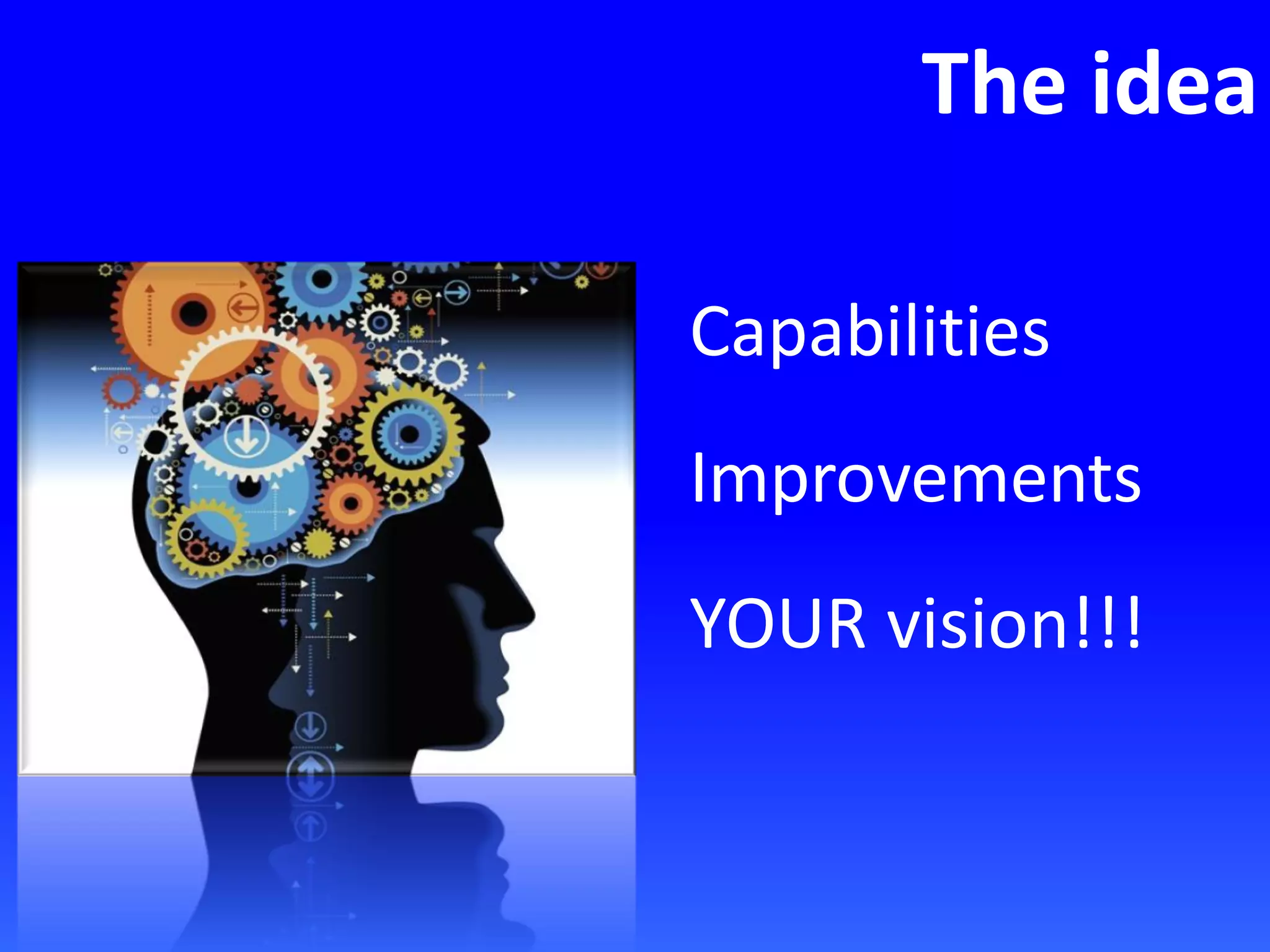 The idea

Capabilities

Improvements

YOUR vision!!!